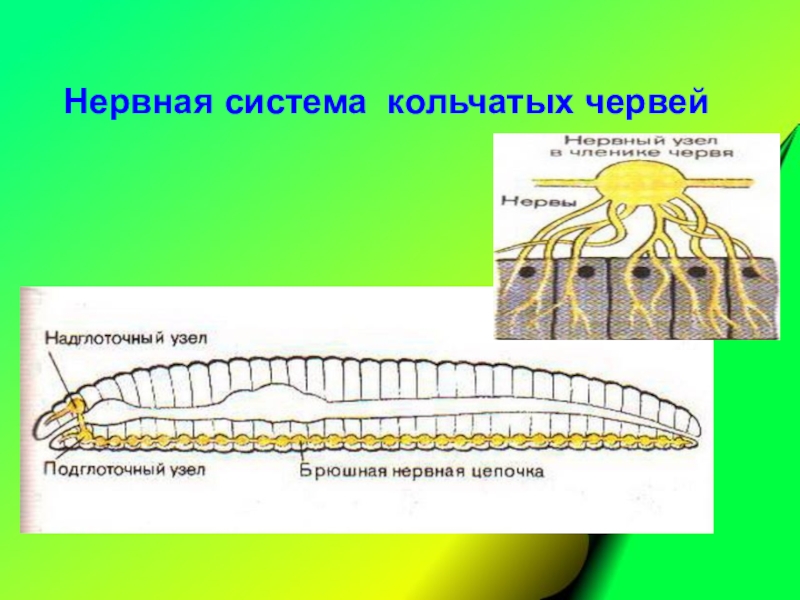 Нервная система кольчатых червей

Нервный узел в членике червя

Нервы

Надглоточный узел

Подглоточный узел

Брюшная нервная цепочка